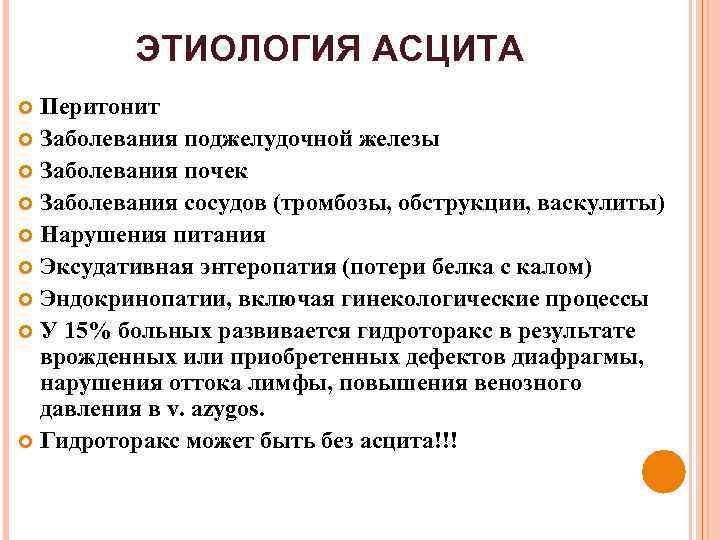 ЭТИОЛОГИЯ АСЦИТА

Перитонит

Заболевания поджелудочной железы

Заболевания почек

Заболевания сосудов (тромбозы, обструкции, васкулиты)

Нарушения питания

Эксудативная энтеропатия (потери белка с калом)

Эндокринопатии, включая гинекологические процессы

У 15% больных развивается гидроторакс в результате врожденных или приобретенных дефектов диафрагмы, нарушения оттока лимфы, повышения венозного давления в v. azygos.

Гидроторакс может быть без асцита!!!